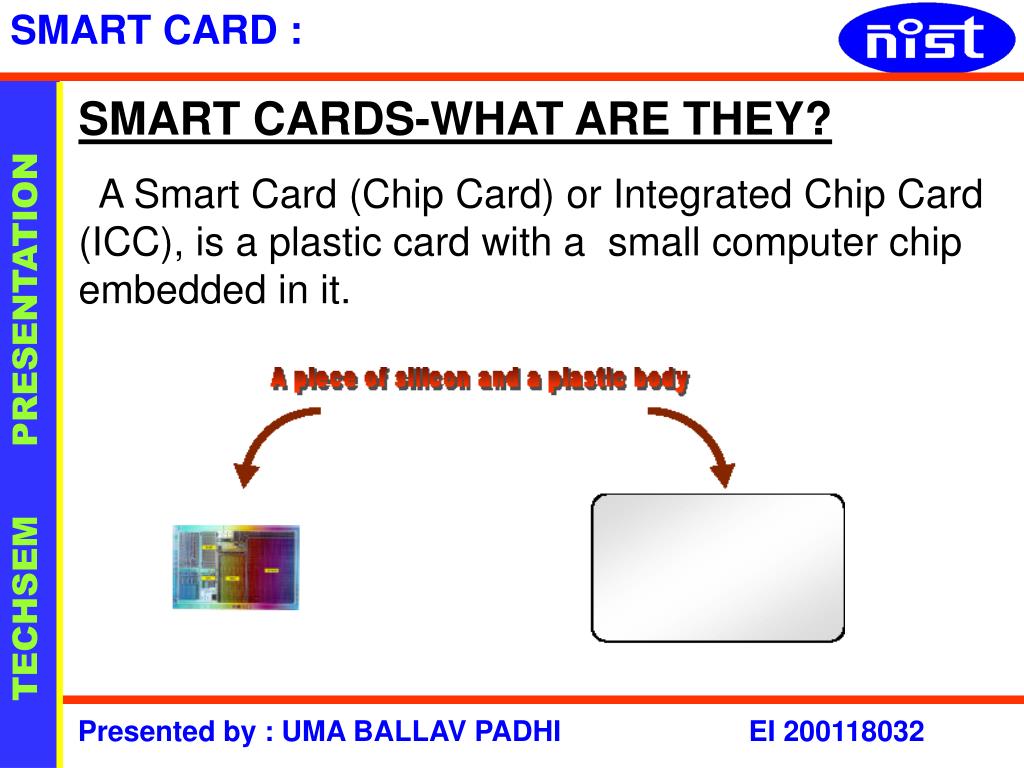 SMART CARD :

nist

TECHSEM PRESENTATION

SMART CARDS-WHAT ARE THEY?

A Smart Card (Chip Card) or Integrated Chip Card (ICC), is a plastic card with a small computer chip embedded in it.

A piece of silicon and a plastic body

Presented by : UMA BALLAV PADHI

EI 200118032